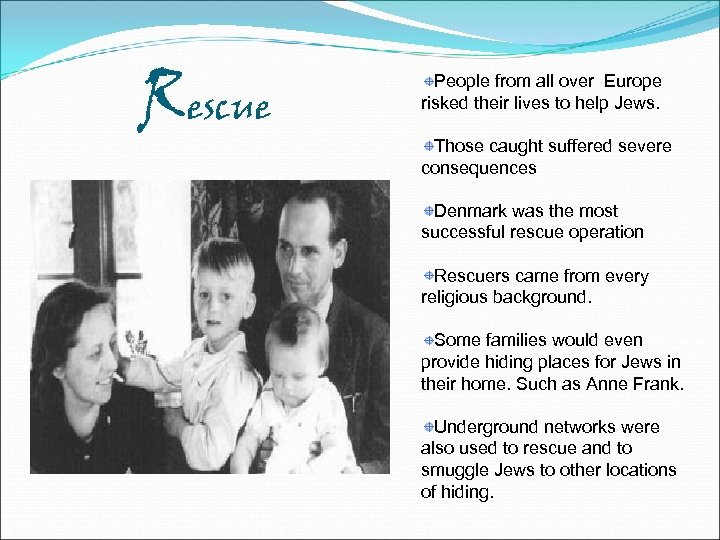 Rescue

People from all over Europe risked their lives to help Jews.

Those caught suffered severe consequences

Denmark was the most successful rescue operation

Rescuers came from every religious background.

Some families would even provide hiding places for Jews in their home. Such as Anne Frank.

Underground networks were also used to rescue and to smuggle Jews to other locations of hiding.